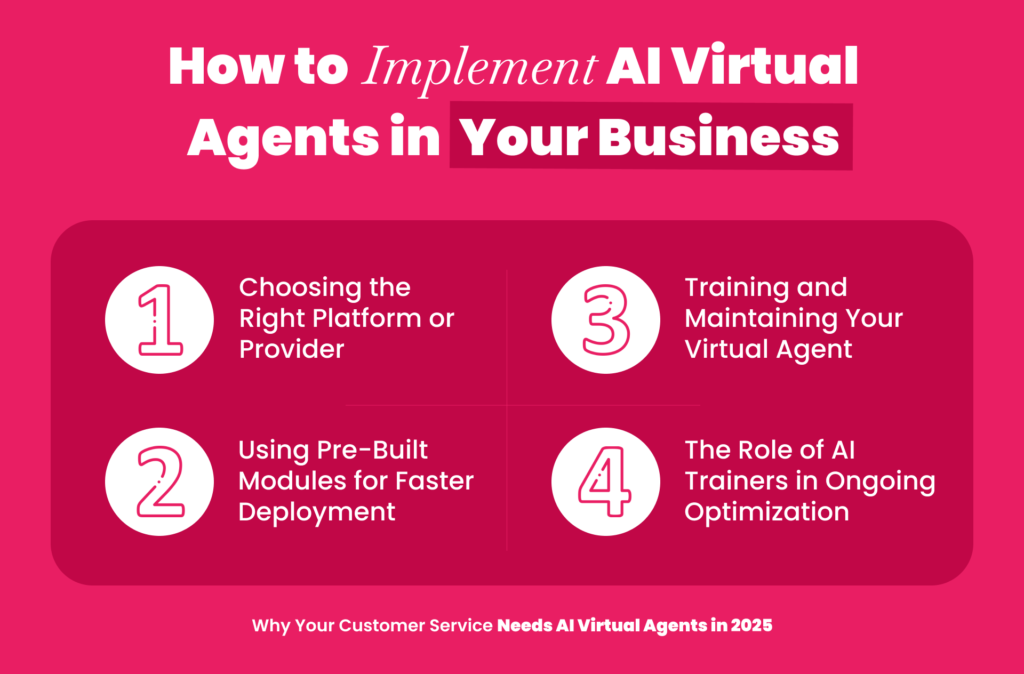 How to Implement AI Virtual Agents in Your Business

1 Choosing the Right Platform or Provider

2 Using Pre-Built Modules for Faster Deployment

3 Training and Maintaining Your Virtual Agent

4 The Role of AI Trainers in Ongoing Optimization

Why Your Customer Service Needs AI Virtual Agents in 2025